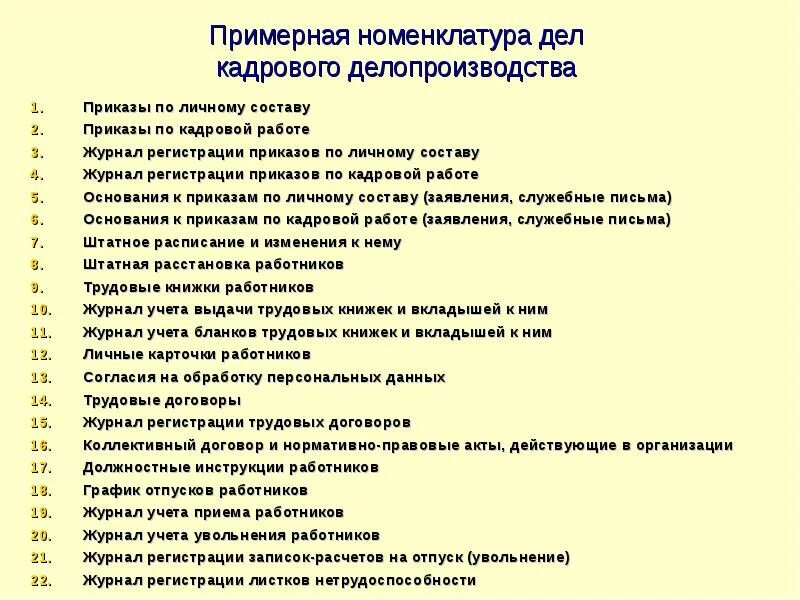 Примерная номенклатура дел кадрового делопроизводства

1. Приказы по личному составу
2. Приказы по кадровой работе
3. Журнал регистрации приказов по личному составу
4. Журнал регистрации приказов по кадровой работе
5. Основания к приказам по личному составу (заявления, служебные письма)
6. Основания к приказам по кадровой работе (заявления, служебные письма)
7. Штатное расписание и изменения к нему
8. Штатная расстановка работников
9. Трудовые книжки работников
10. Журнал учета выдачи трудовых книжек и вкладышей к ним
11. Журнал учета бланков трудовых книжек и вкладышей к ним
12. Личные карточки работников
13. Согласия на обработку персональных данных
14. Трудовые договоры
15. Журнал регистрации трудовых договоров
16. Коллективный договор и нормативно-правовые акты, действующие в организации
17. Должностные инструкции работников
18. График отпусков работников
19. Журнал учета приема работников
20. Журнал учета увольнения работников
21. Журнал регистрации записок-расчетов на отпуск (увольнение)
22. Журнал регистрации листков нетрудоспособности